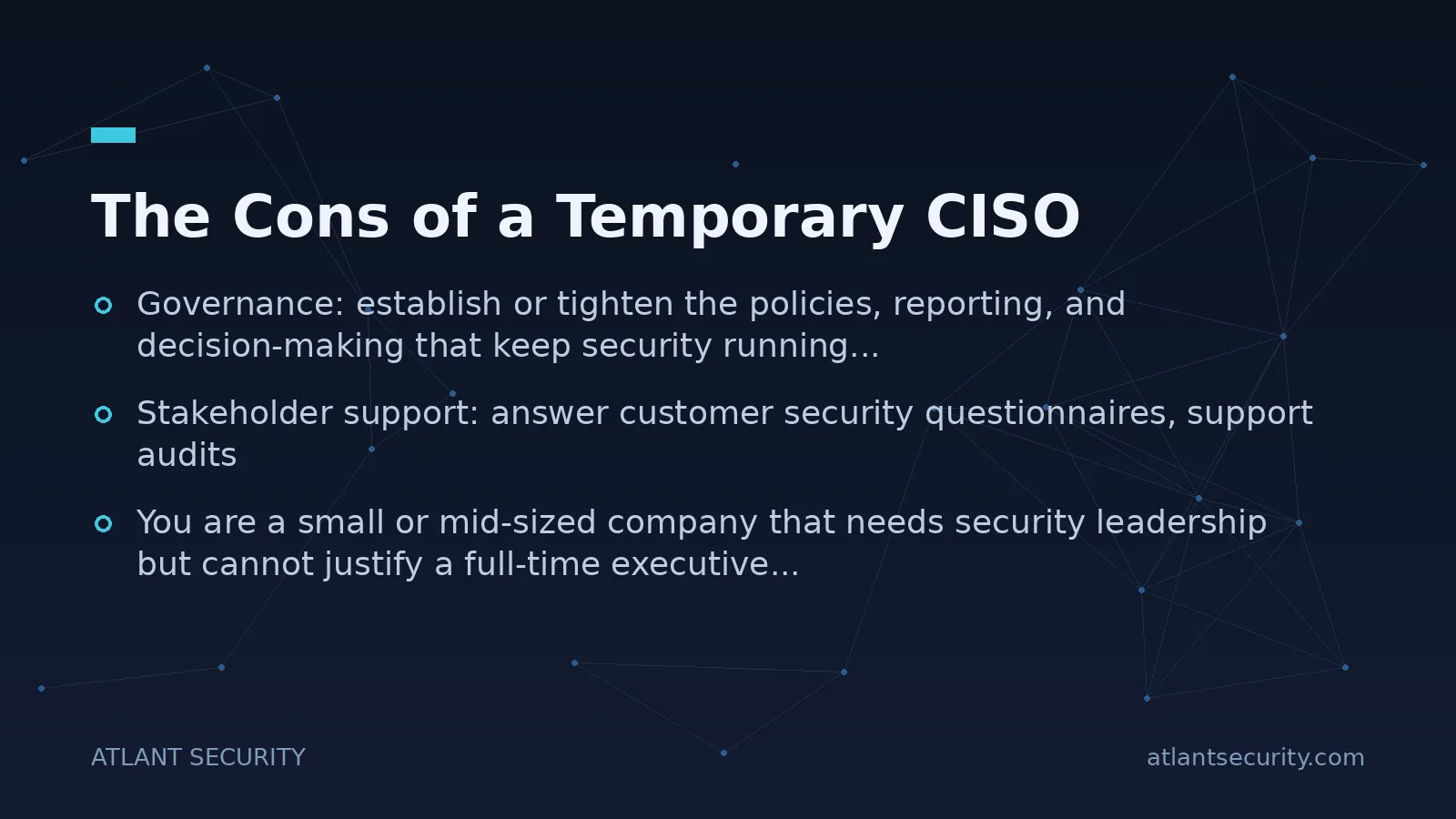 The Cons of a Temporary CISO

Governance: establish or tighten the policies, reporting, and decision-making that keep security running...

Stakeholder support: answer customer security questionnaires, support audits

You are a small or mid-sized company that needs security leadership but cannot justify a full-time executive...

ATLANT SECURITY

atlantsecurity.com